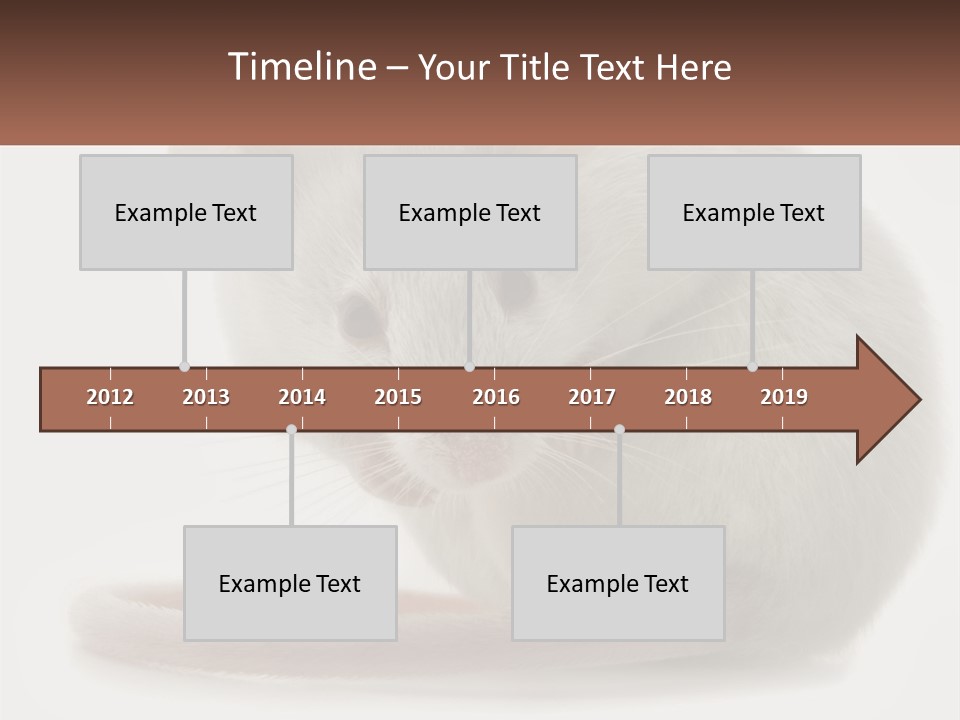 Timeline – Your Title Text Here

Example Text

Example Text

Example Text

2012 2013 2014 2015 2016 2017 2018 2019

Example Text

Example Text